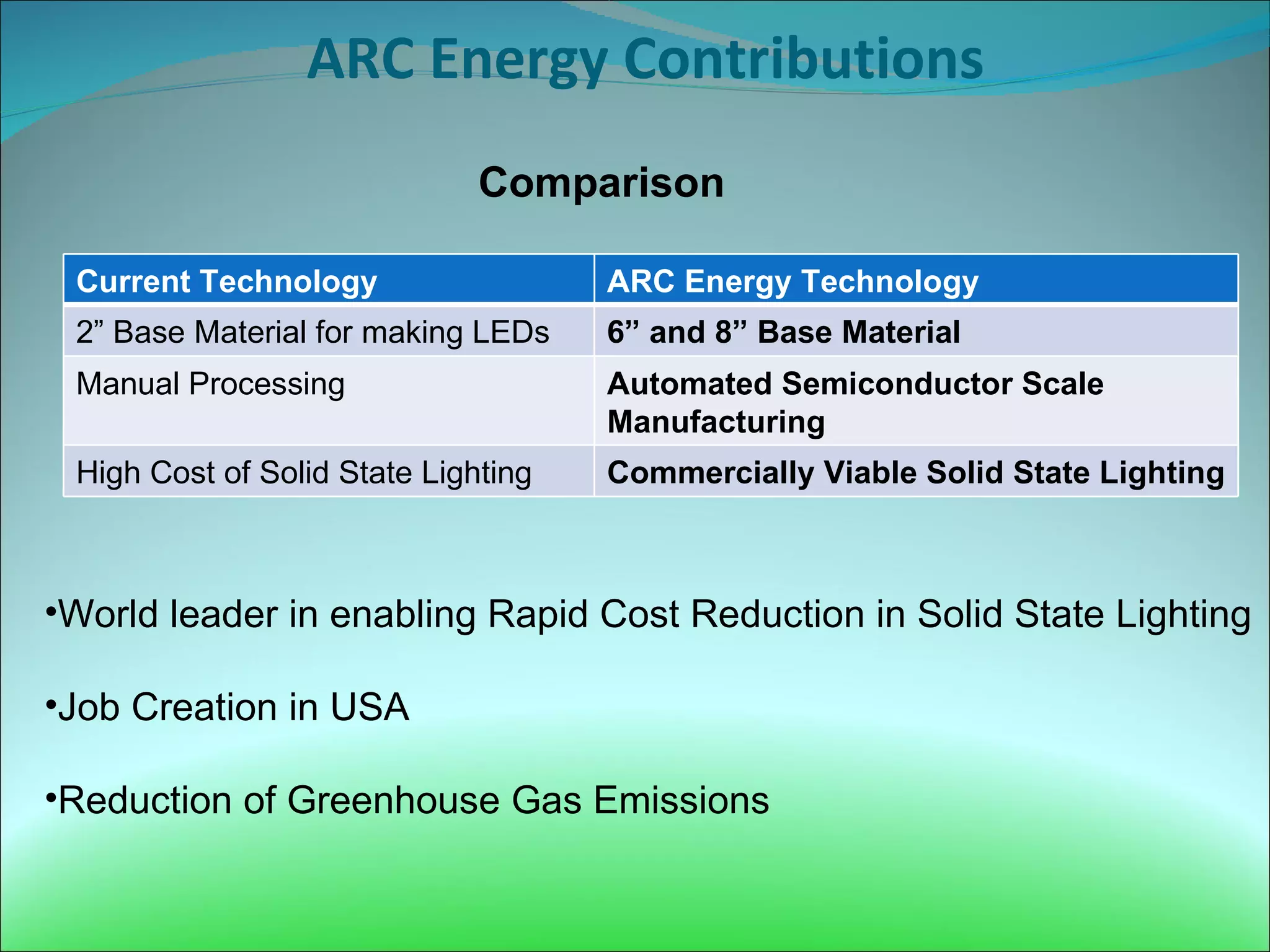 ARC Energy Contributions

Comparison

| Current Technology | ARC Energy Technology |
|---|---|
| 2” Base Material for making LEDs | 6” and 8” Base Material |
| Manual Processing | Automated Semiconductor Scale Manufacturing |
| High Cost of Solid State Lighting | Commercially Viable Solid State Lighting |

•World leader in enabling Rapid Cost Reduction in Solid State Lighting

•Job Creation in USA

•Reduction of Greenhouse Gas Emissions